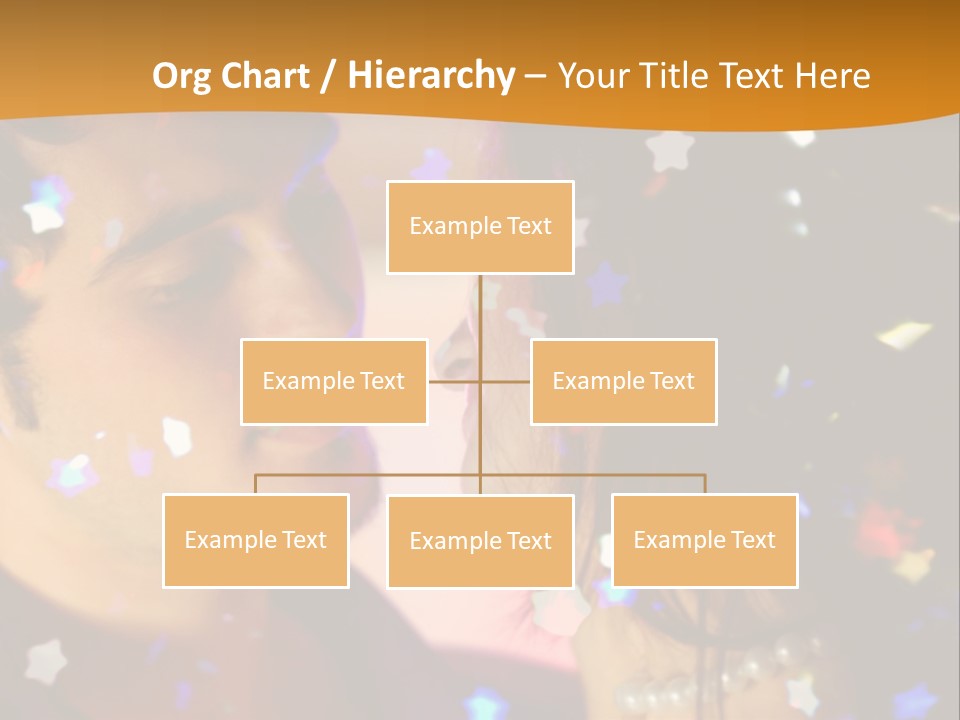 Org Chart / Hierarchy – Your Title Text Here

Example Text

Example Text

Example Text

Example Text

Example Text

Example Text